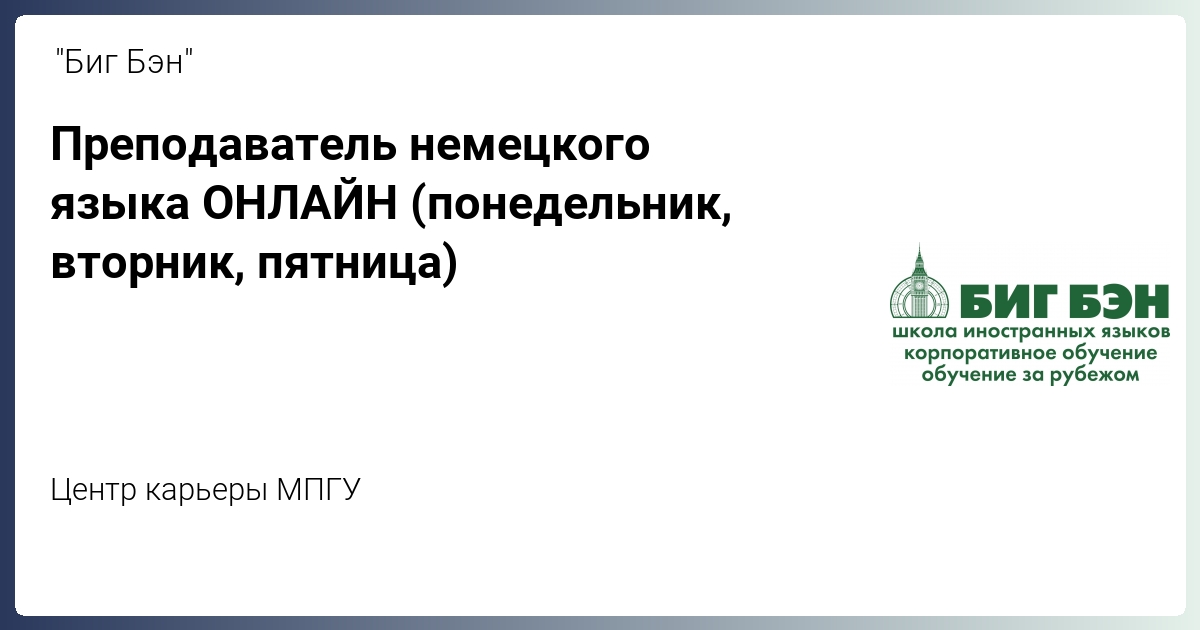 "Биг Бэн"

Преподаватель немецкого языка ОНЛАЙН (понедельник, вторник, пятница)

БИГ БЭН
школа иностранных языков
корпоративное обучение
обучение за рубежом

Центр карьеры МПГУ